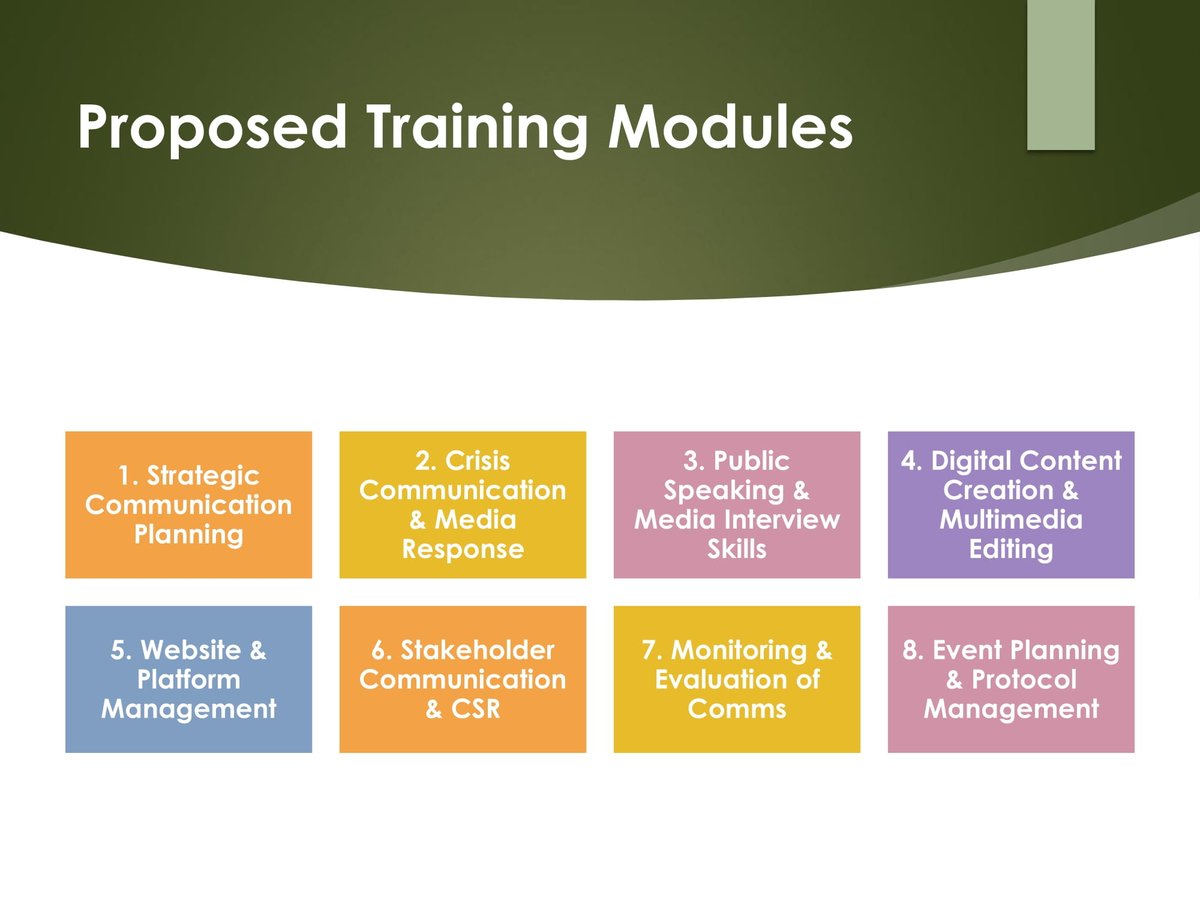 Proposed Training Modules

1. Strategic Communication Planning

2. Crisis Communication & Media Response

3. Public Speaking & Media Interview Skills

4. Digital Content Creation & Multimedia Editing

5. Website & Platform Management

6. Stakeholder Communication & CSR

7. Monitoring & Evaluation of Comms

8. Event Planning & Protocol Management